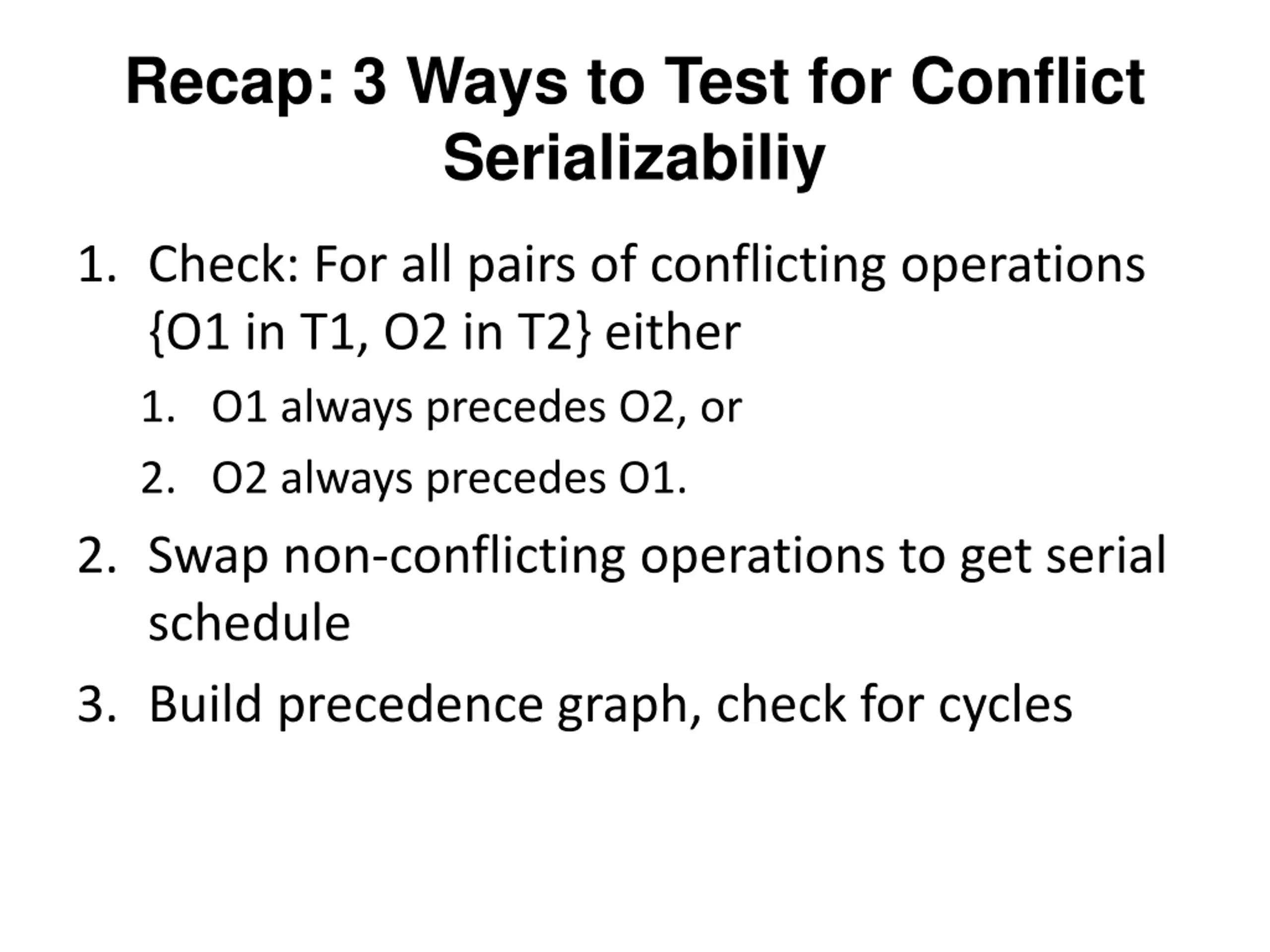 Recap: 3 Ways to Test for Conflict Serializabiliy

1. Check: For all pairs of conflicting operations {O1 in T1, O2 in T2} either
   1. O1 always precedes O2, or
   2. O2 always precedes O1.
2. Swap non-conflicting operations to get serial schedule
3. Build precedence graph, check for cycles